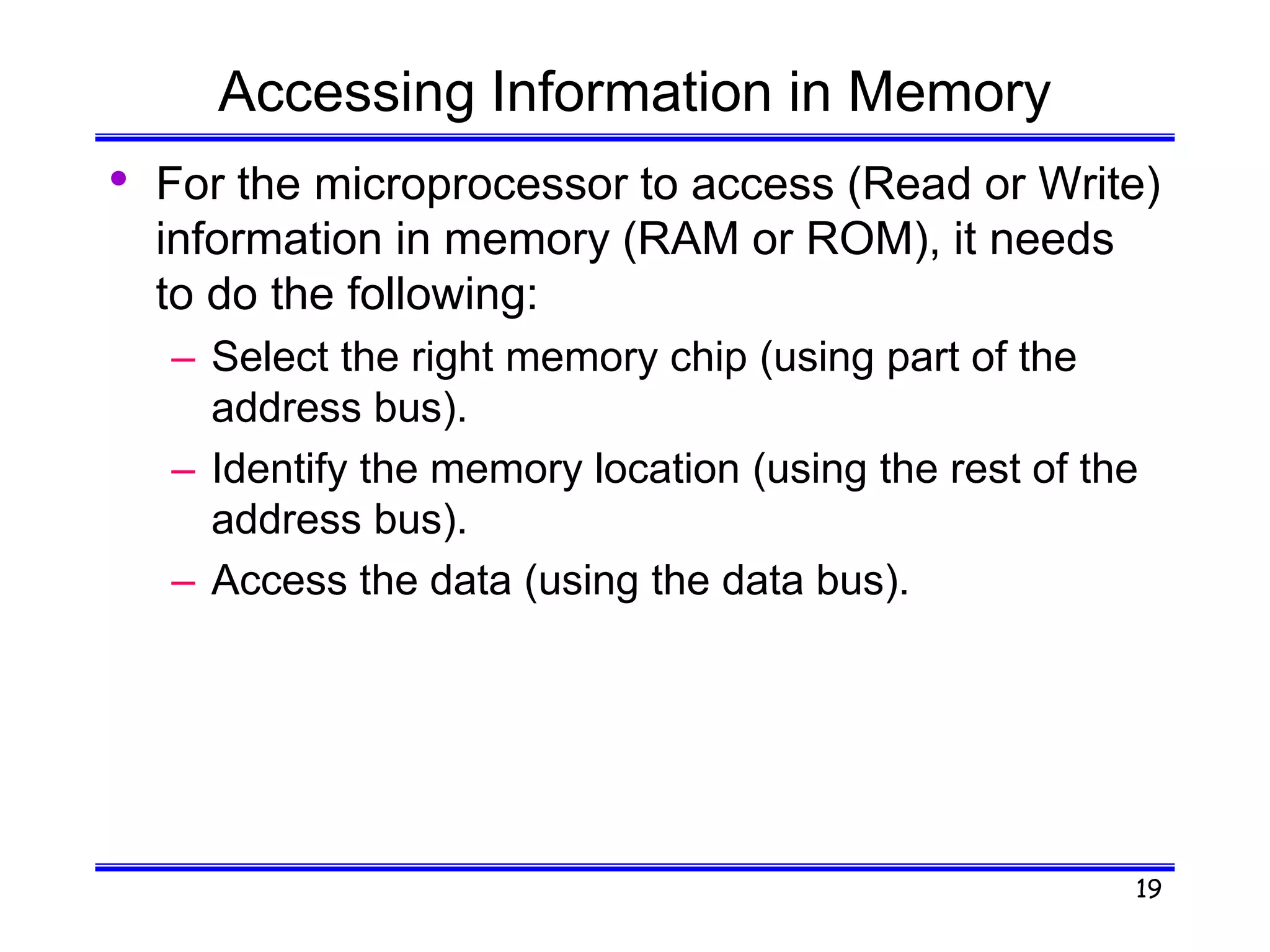 Accessing Information in Memory

• For the microprocessor to access (Read or Write) information in memory (RAM or ROM), it needs to do the following:

– Select the right memory chip (using part of the address bus).

– Identify the memory location (using the rest of the address bus).

– Access the data (using the data bus).

19